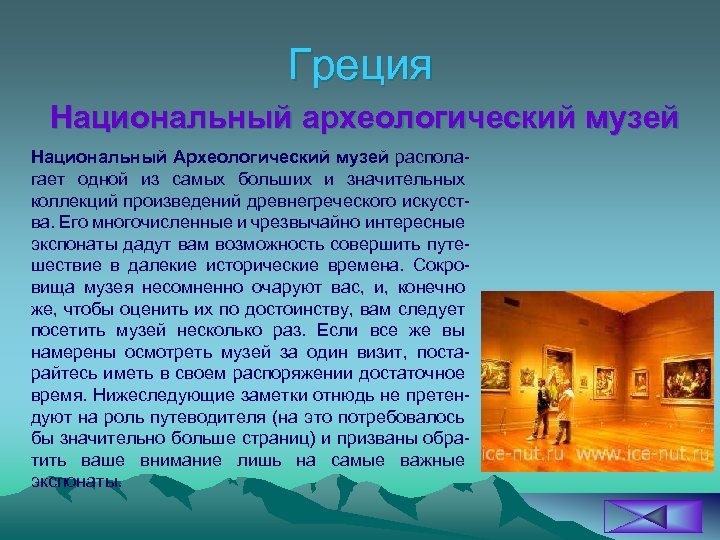 Греция

Национальный археологический музей

Национальный Археологический музей располагает одной из самых больших и значительных коллекций произведений древнегреческого искусства. Его многочисленные и чрезвычайно интересные экспонаты дадут вам возможность совершить путешествие в далекие исторические времена. Сокровища музея несомненно очаруют вас, и, конечно же, чтобы оценить их по достоинству, вам следует посетить музей несколько раз. Если все же вы намерены осмотреть музей за один визит, постарайтесь иметь в своем распоряжении достаточное время. Нижеследующие заметки отнюдь не претендуют на роль путеводителя (на это потребовалось бы значительно больше страниц) и призваны обратить ваше внимание лишь на самые важные экспонаты.

ice-nut.ru www.ice-nut.ru